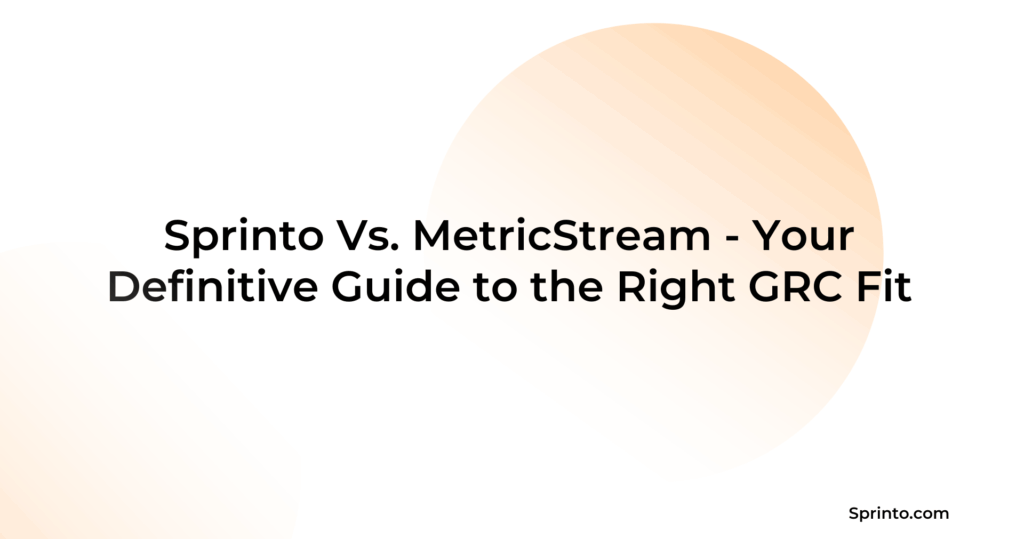 Sprinto Vs. MetricStream - Your Definitive Guide to the Right GRC Fit

Sprinto.com